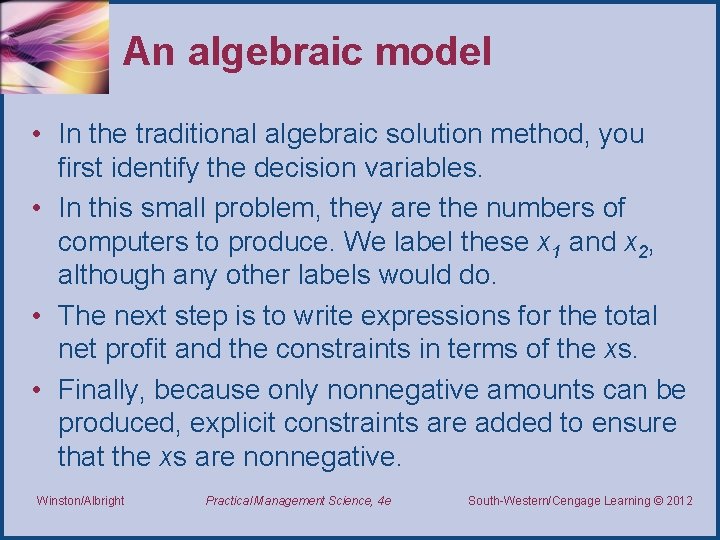 An algebraic model

• In the traditional algebraic solution method, you first identify the decision variables.

• In this small problem, they are the numbers of computers to produce. We label these $x_1$ and $x_2$, although any other labels would do.

• The next step is to write expressions for the total net profit and the constraints in terms of the $x$s.

• Finally, because only nonnegative amounts can be produced, explicit constraints are added to ensure that the $x$s are nonnegative.

Winston/Albright

Practical Management Science, 4e

South-Western/Cengage Learning © 2012